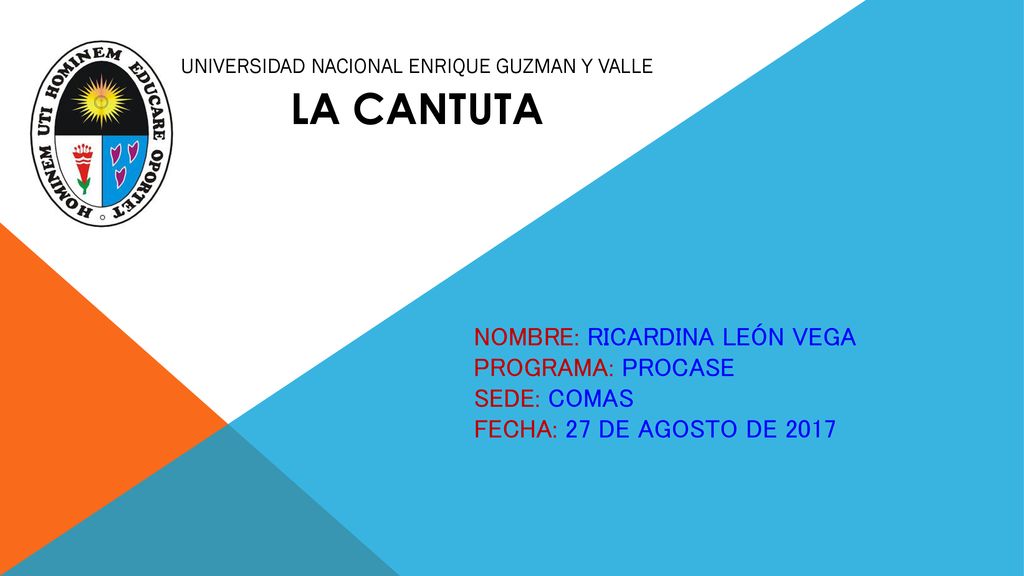 HOMINEM UTI HOMINEM EDUCARE OPORTET

UNIVERSIDAD NACIONAL ENRIQUE GUZMAN Y VALLE

LA CANTUTA

NOMBRE: RICARDINA LEÓN VEGA
PROGRAMA: PROCASE
SEDE: COMAS
FECHA: 27 DE AGOSTO DE 2017